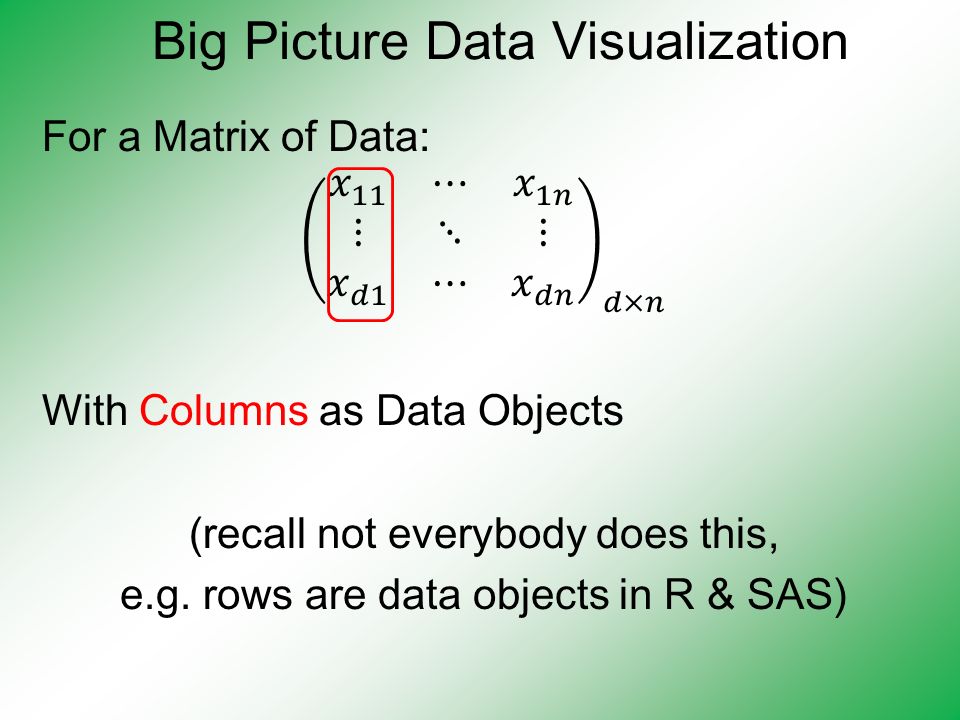 Big Picture Data Visualization

For a Matrix of Data:

$\begin{pmatrix} x_{11} & \cdots & x_{1n} \\ \vdots & \ddots & \vdots \\ x_{d1} & \cdots & x_{dn} \end{pmatrix}_{d \times n}$

With Columns as Data Objects

(recall not everybody does this, e.g. rows are data objects in R & SAS)